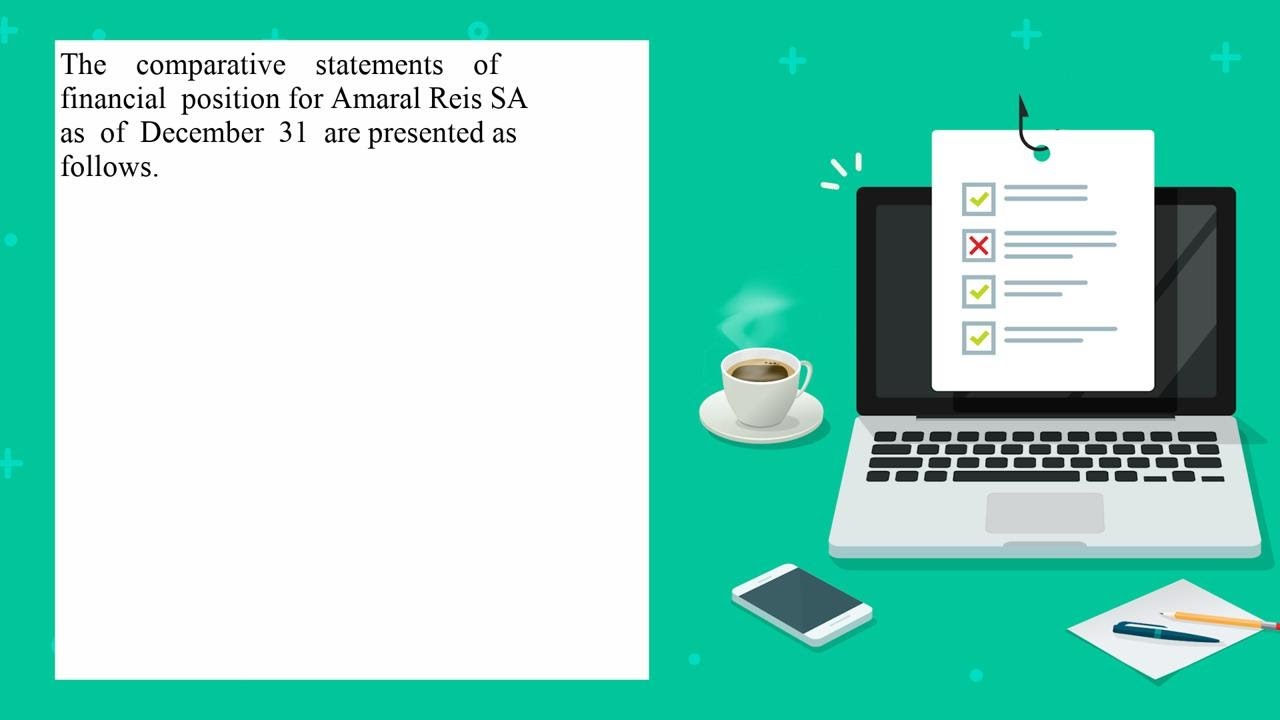 The comparative statements of financial position for Amaral Reis SA as of December 31 are presented as follows.